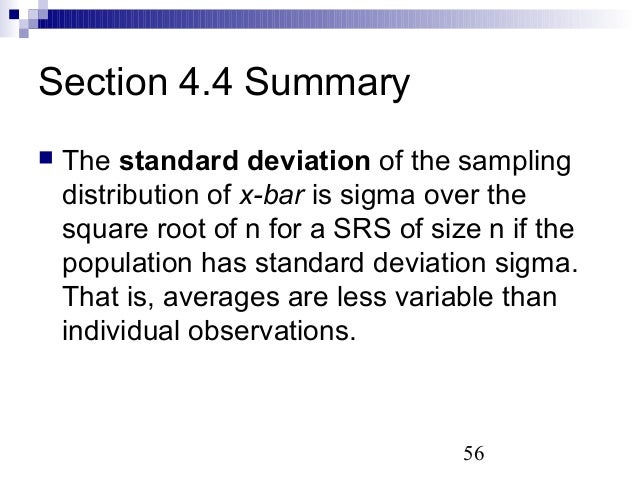 Section 4.4 Summary

The standard deviation of the sampling distribution of x-bar is sigma over the square root of n for a SRS of size n if the population has standard deviation sigma. That is, averages are less variable than individual observations.

56